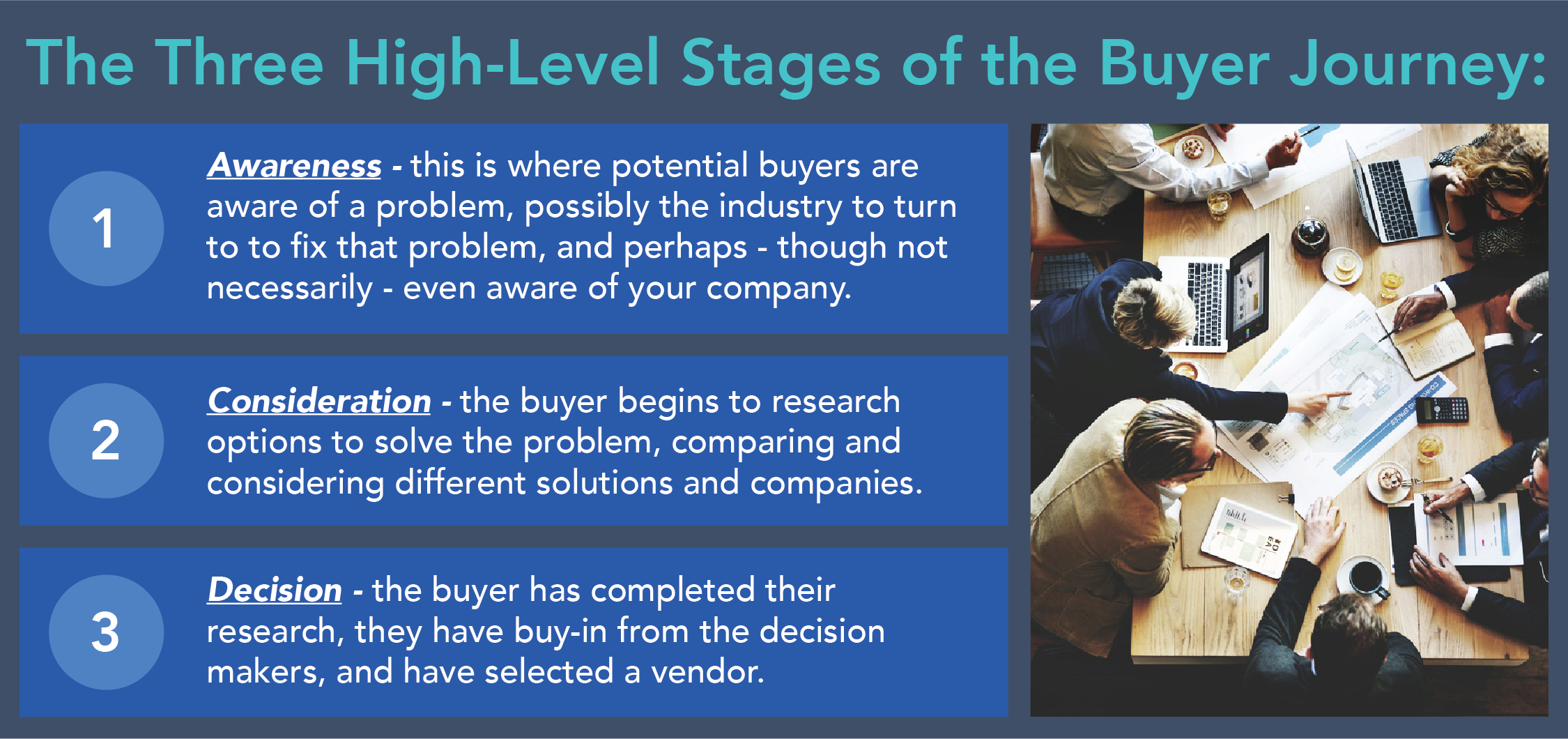 The Three High-Level Stages of the Buyer Journey:

1

Awareness - this is where potential buyers are aware of a problem, possibly the industry to turn to to fix that problem, and perhaps - though not necessarily - even aware of your company.

2

Consideration - the buyer begins to research options to solve the problem, comparing and considering different solutions and companies.

3

Decision - the buyer has completed their research, they have buy-in from the decision makers, and have selected a vendor.